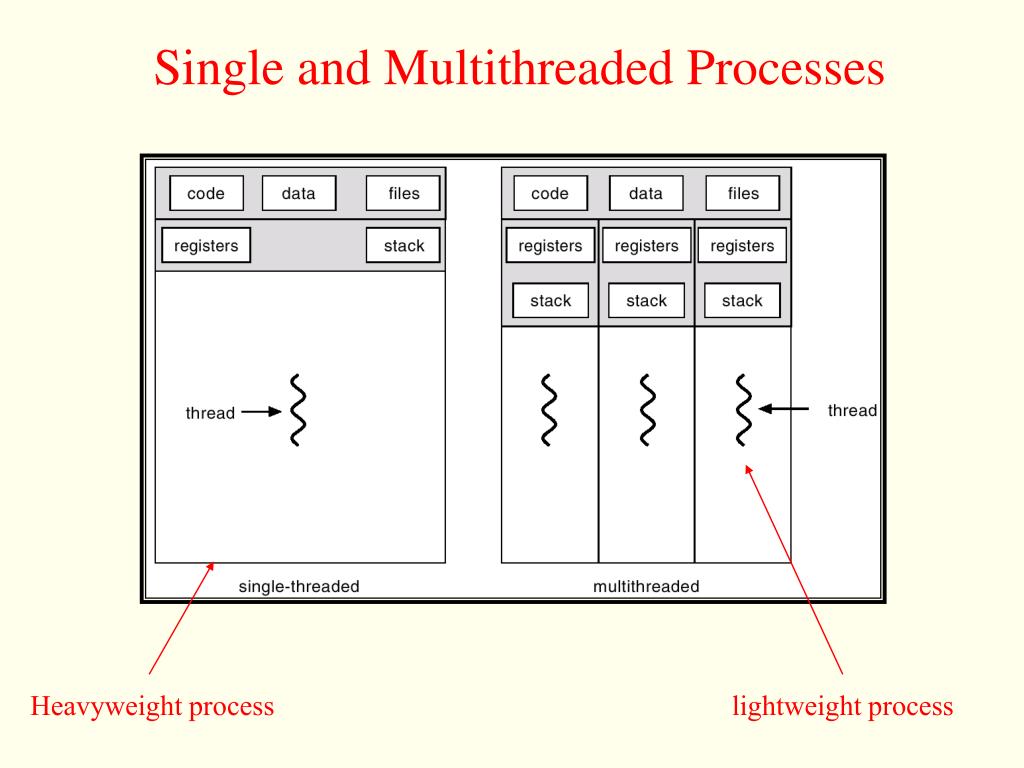 Single and Multithreaded Processes

code data files

registers stack

thread

single-threaded

code data files

registers registers registers

stack stack stack

thread

multithreaded

Heavyweight process

lightweight process